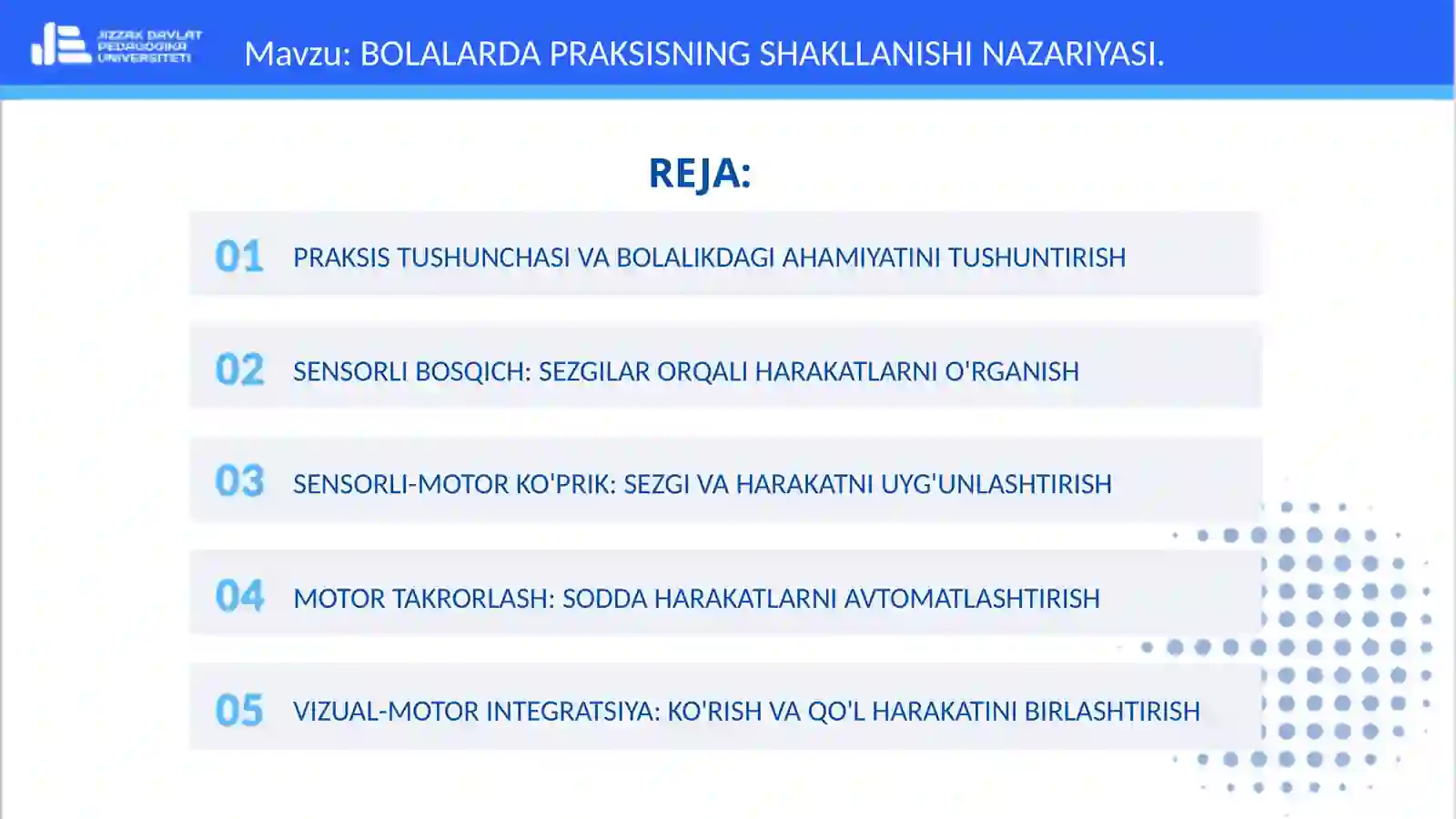 JIZZAX DAVLAT PEDAGOGIKA UNIVERSITETI

Mavzu: BOLALARDA PRAKSISNING SHAKLLANISHI NAZARIYASI.

REJA:

01 PRAKSIS TUSHUNCHASI VA BOLALIKDAGI AHAMIYATINI TUSHUNTIRISH

02 SENSORLI BOSQICH: SEZGILAR ORQALI HARAKATLARNI O'RGANISH

03 SENSORLI-MOTOR KO'PRIK: SEZGI VA HARAKATNI UYG'UNLASHTIRISH

04 MOTOR TAKRORLASH: SODDA HARAKATLARNI AVTOMATLASHTIRISH

05 VIZUAL-MOTOR INTEGRATSIYA: KO'RISH VA QO'L HARAKATINI BIRLASHTIRISH